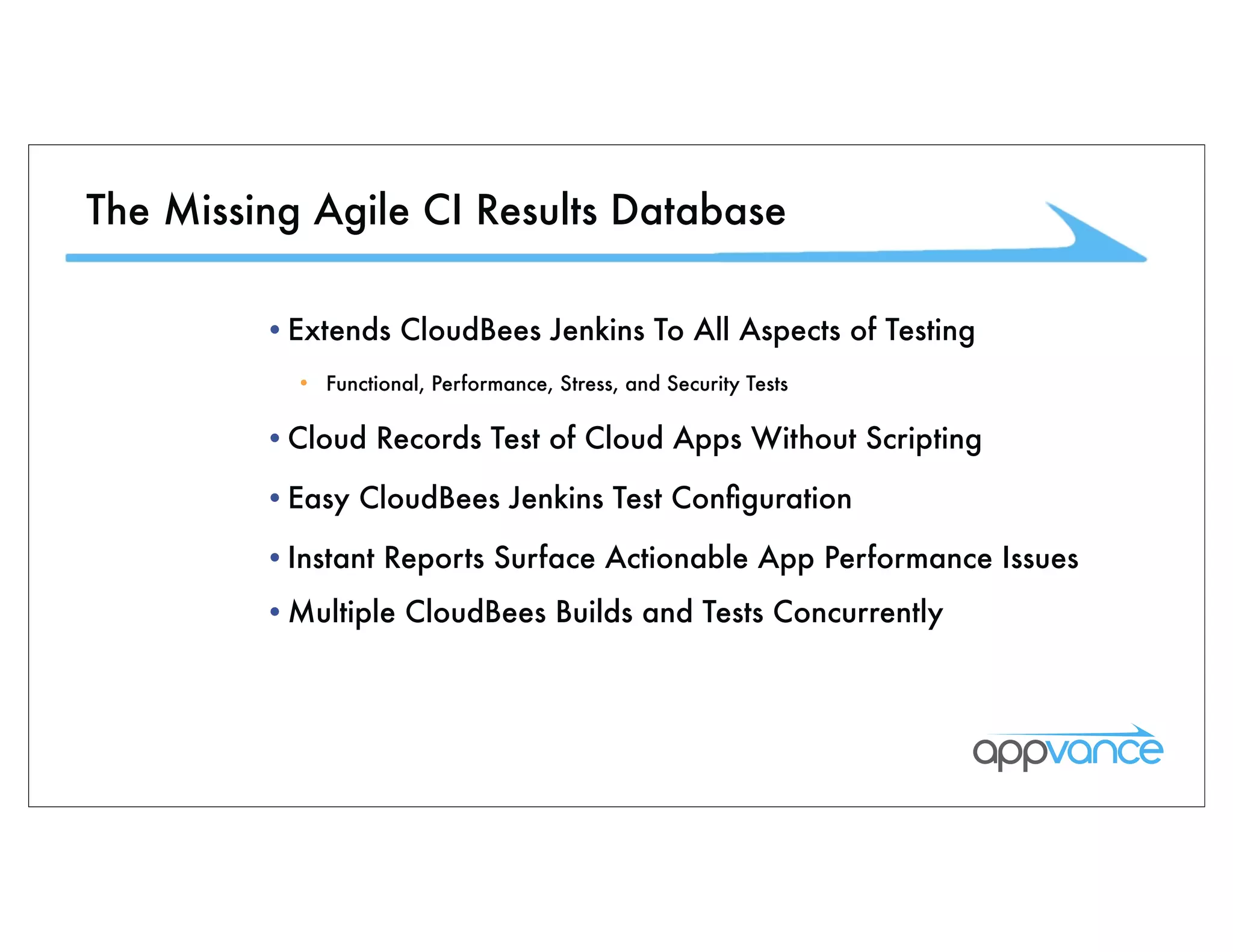 The Missing Agile CI Results Database

• Extends CloudBees Jenkins To All Aspects of Testing

• Functional, Performance, Stress, and Security Tests

• Cloud Records Test of Cloud Apps Without Scripting

• Easy CloudBees Jenkins Test Configuration

• Instant Reports Surface Actionable App Performance Issues

• Multiple CloudBees Builds and Tests Concurrently

appvance